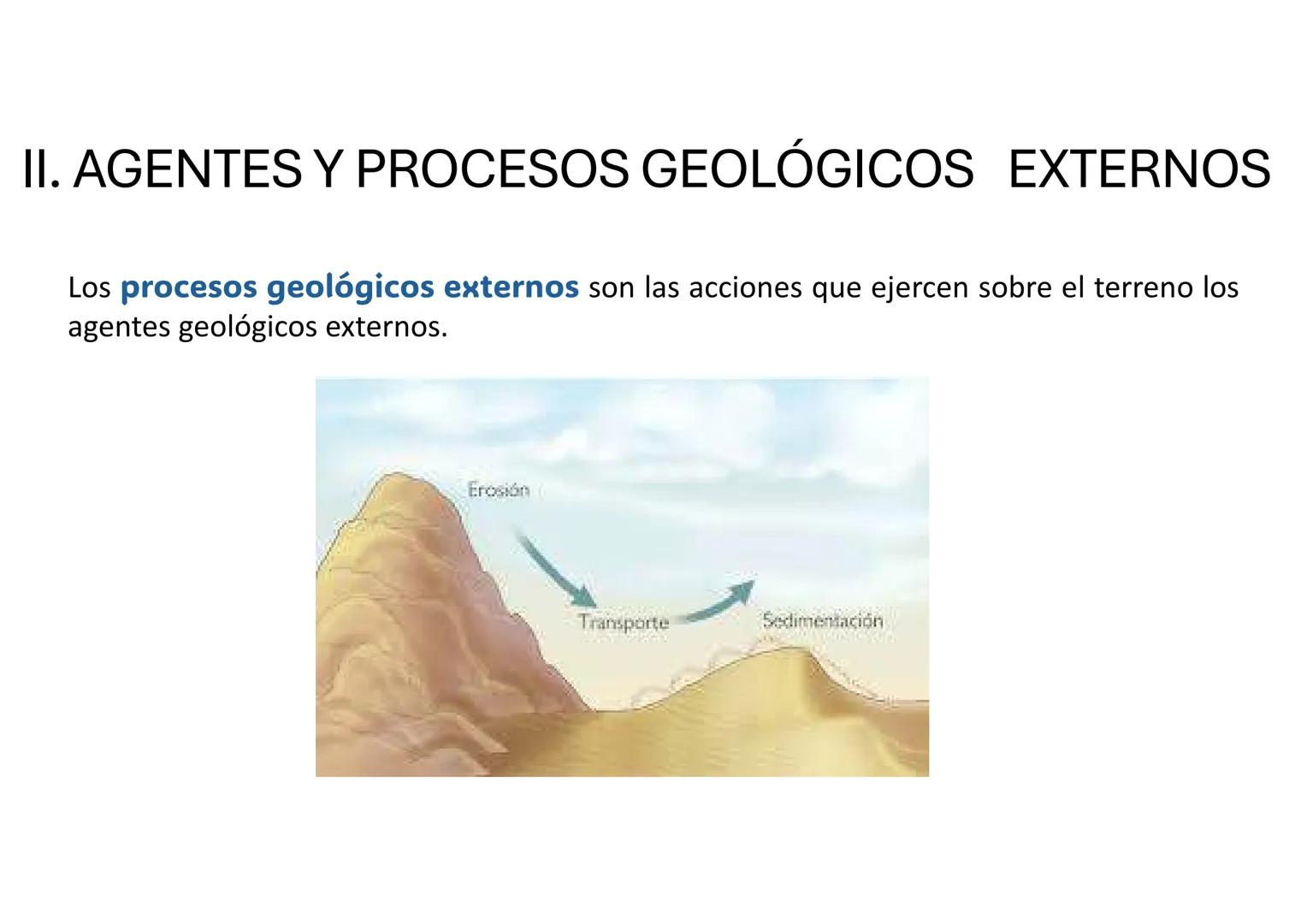 II. AGENTES Y PROCESOS GEOLÓGICOS EXTERNOS

Los procesos geológicos externos son las acciones que ejercen sobre el terreno los agentes geológicos externos.

Erosión

Transporte

Sedimentación